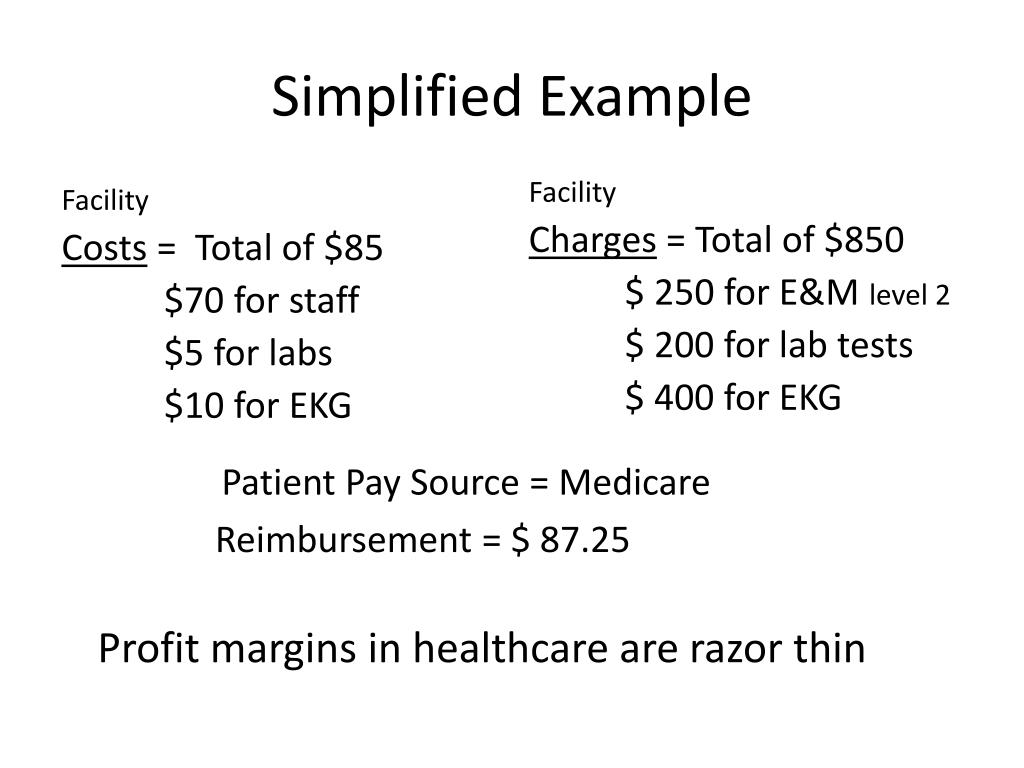 Simplified Example

Facility
Costs = Total of \$85
\$70 for staff
\$5 for labs
\$10 for EKG

Facility
Charges = Total of \$850
\$ 250 for E&M level 2
\$ 200 for lab tests
\$ 400 for EKG

Patient Pay Source = Medicare
Reimbursement = \$ 87.25

Profit margins in healthcare are razor thin